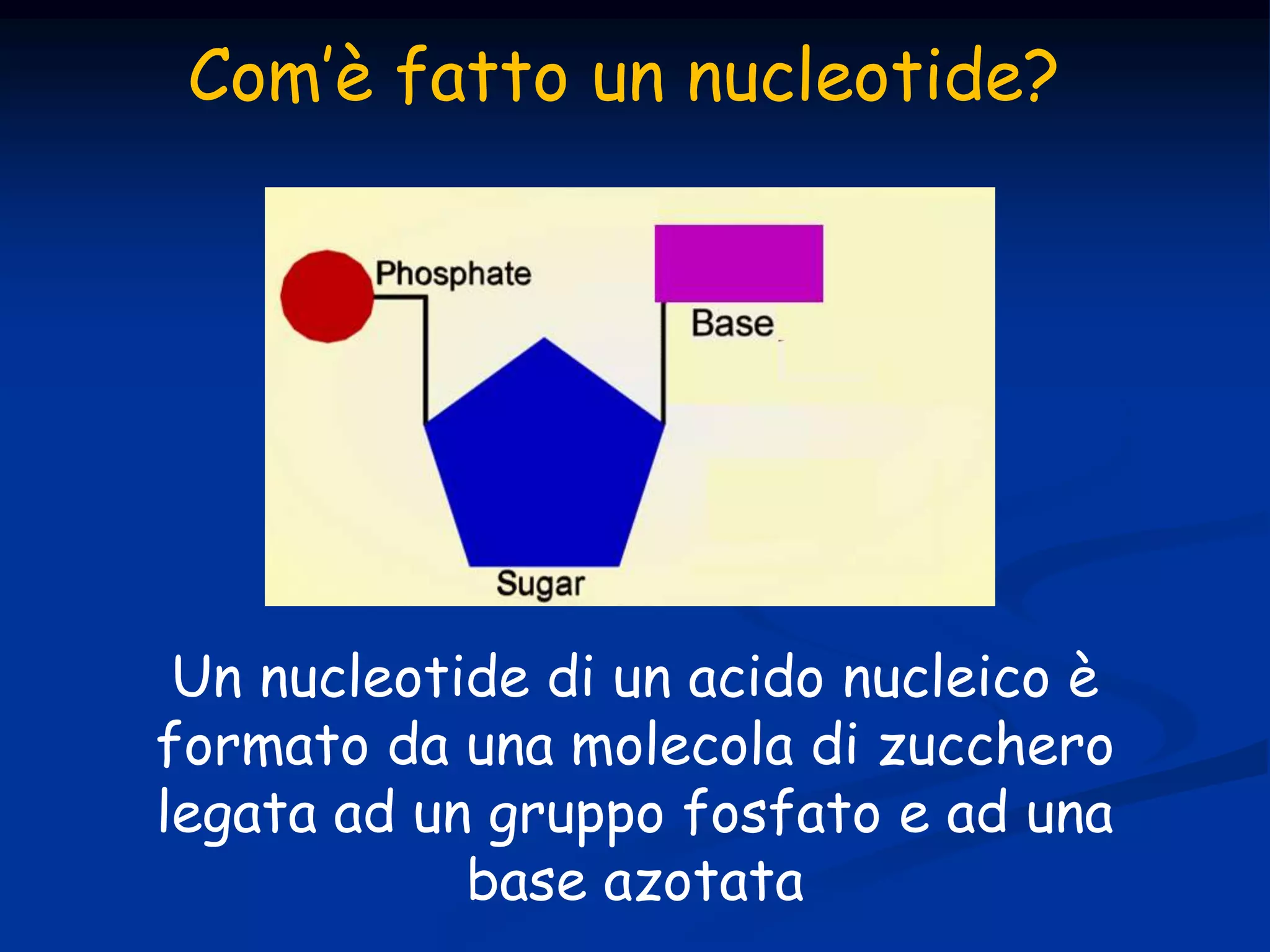 Com'è fatto un nucleotide?

Phosphate

Base

Sugar

Un nucleotide di un acido nucleico è formato da una molecola di zucchero legata ad un gruppo fosfato e ad una base azotata